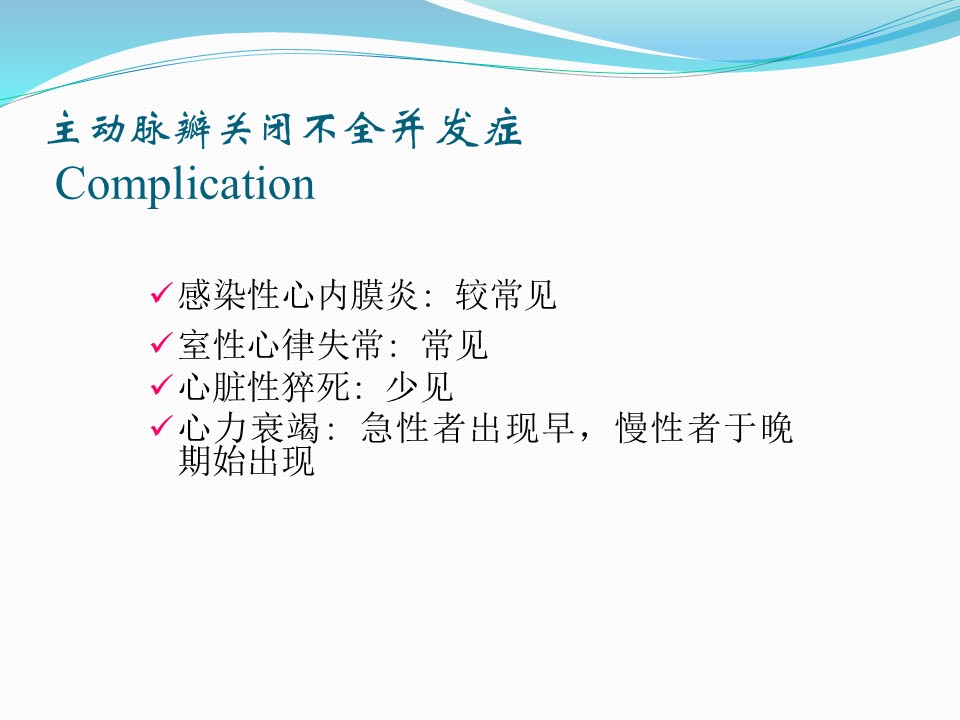 主动脉瓣关闭不全并发症
Complication

✓感染性心内膜炎：较常见
✓室性心律失常：常见
✓心脏性猝死：少见
✓心力衰竭：急性者出现早，慢性者于晚期始出现